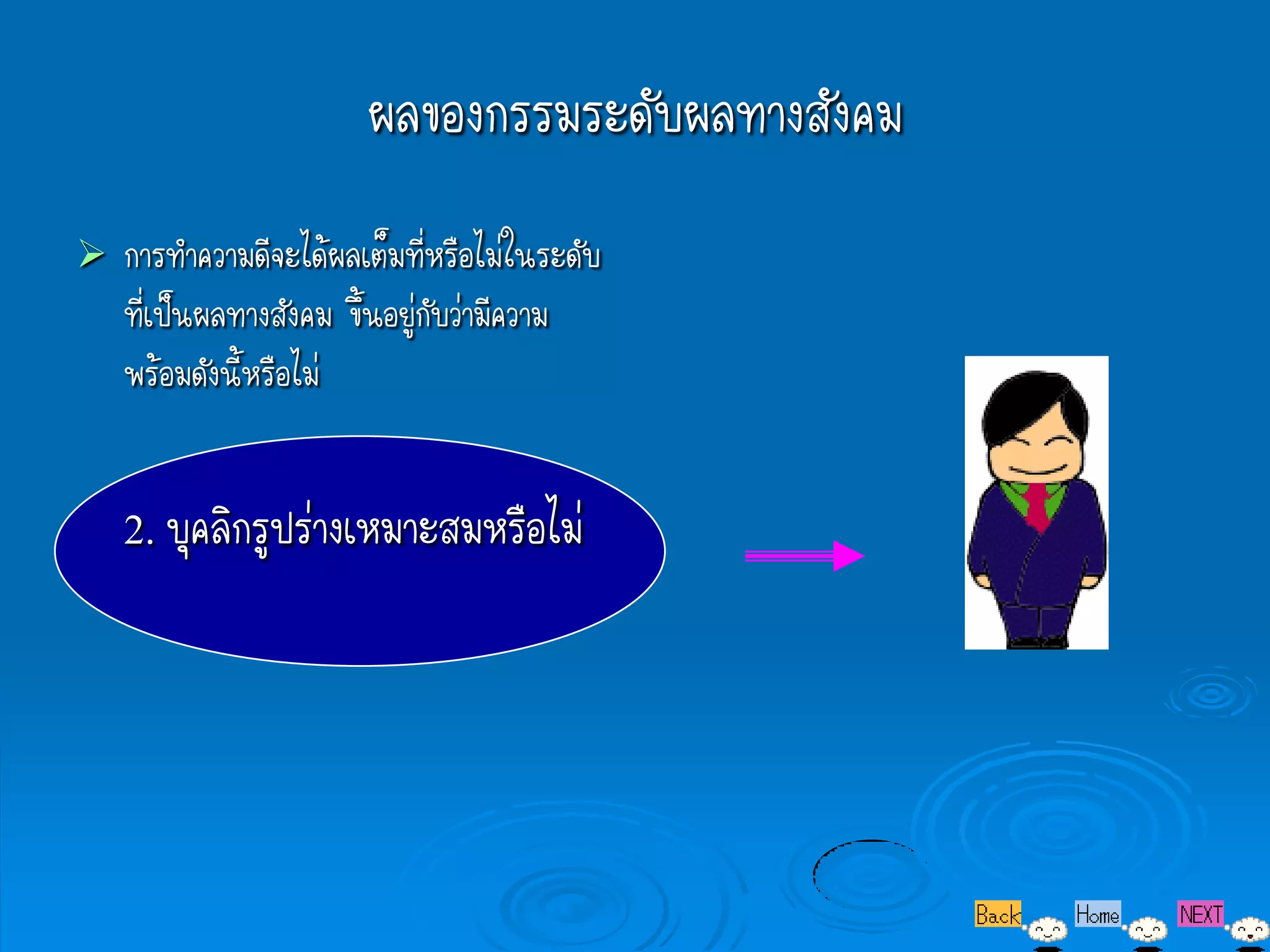 ผลของกรรมระดับผลทางสังคม

การทำความดีจะได้ผลเต็มที่หรือไม่ในระดับที่เป็นผลทางสังคม ขึ้นอยู่กับว่ามีความพร้อมดังนี้หรือไม่

2. บุคลิกรูปร่างเหมาะสมหรือไม่

Back Home NEXT